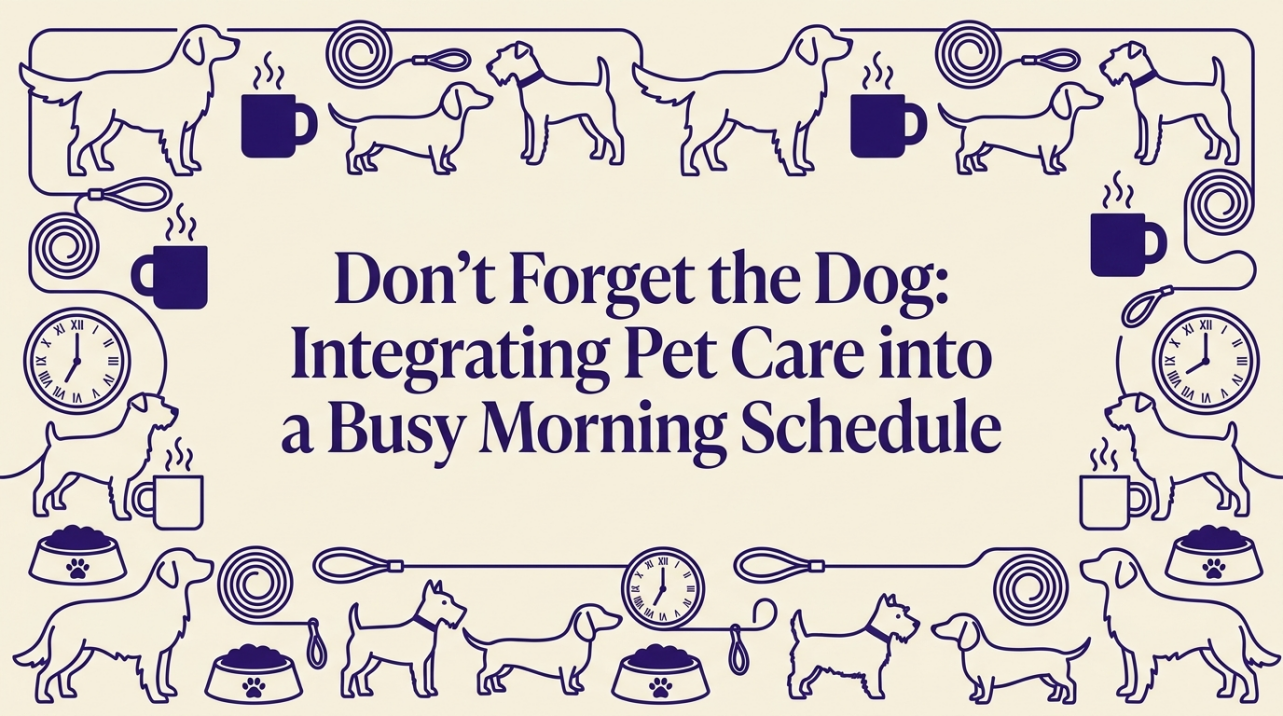 Don’t Forget the Dog: Integrating Pet Care into a Busy Morning Schedule